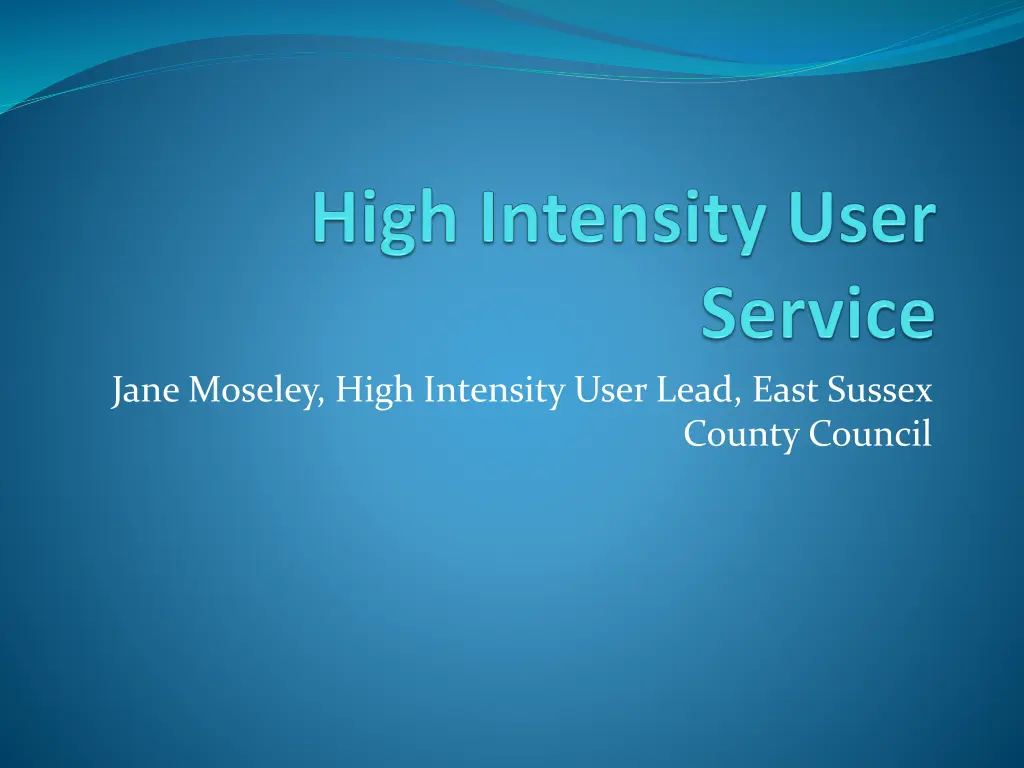 High Intensity User Service

Jane Moseley, High Intensity User Lead, East Sussex County Council